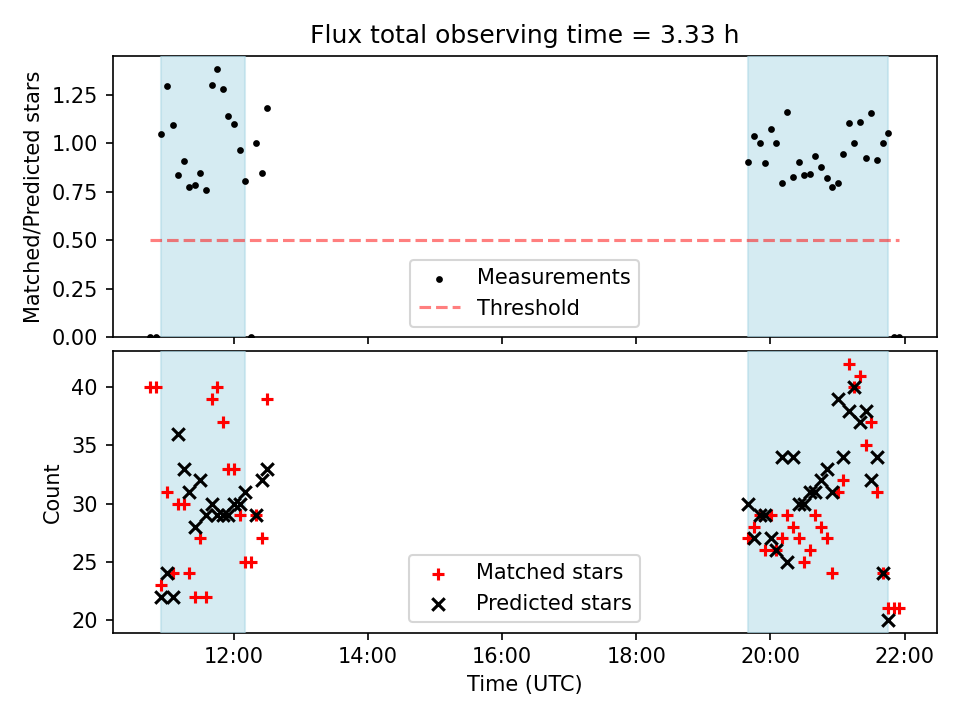 Flux total observing time = 3.33 h

Matched/Predicted stars

1.25
1.00
0.75
0.50
0.25
0.00

Measurements
Threshold

Count

40
35
30
25
20

Matched stars
Predicted stars

12:00
14:00
16:00
18:00
20:00
22:00

Time (UTC)